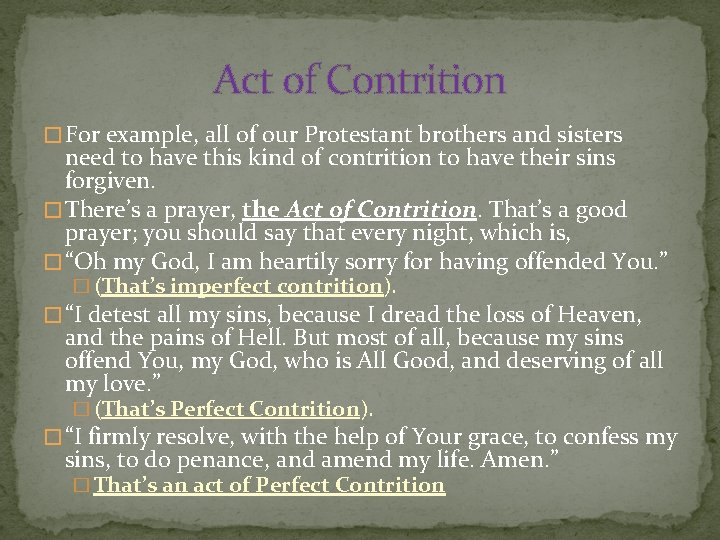 Act of Contrition

For example, all of our Protestant brothers and sisters need to have this kind of contrition to have their sins forgiven.

There's a prayer, the Act of Contrition. That's a good prayer; you should say that every night, which is,

"Oh my God, I am heartily sorry for having offended You."

(That's imperfect contrition).

"I detest all my sins, because I dread the loss of Heaven, and the pains of Hell. But most of all, because my sins offend You, my God, who is All Good, and deserving of all my love."

(That's Perfect Contrition).

"I firmly resolve, with the help of Your grace, to confess my sins, to do penance, and amend my life. Amen."

That's an act of Perfect Contrition